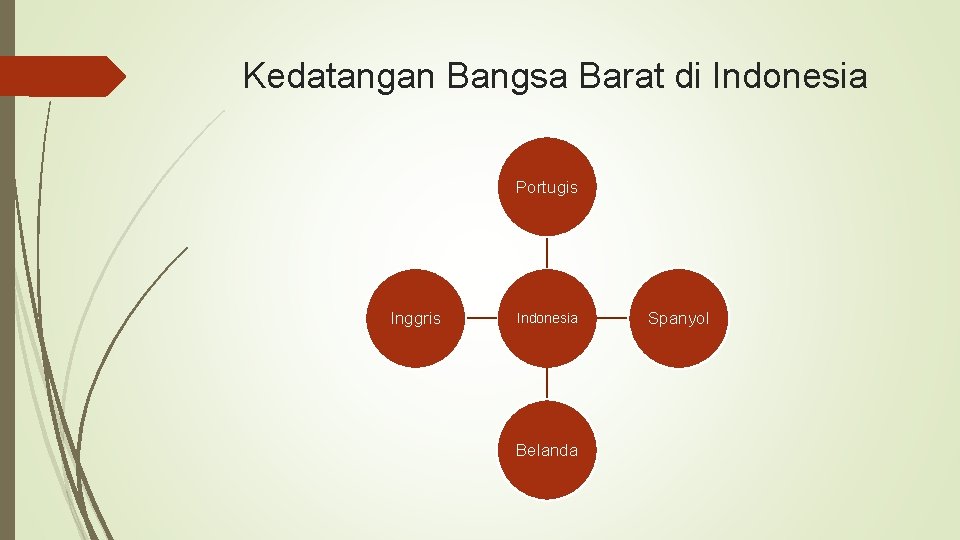 Kedatangan Bangsa Barat di Indonesia

Portugis

Inggris

Indonesia

Spanyol

Belanda